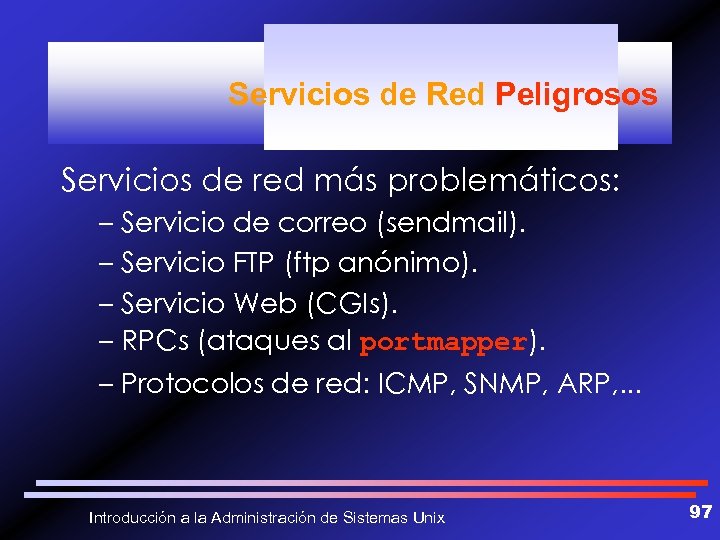 Servicios de Red Peligrosos

Servicios de red más problemáticos:

– Servicio de correo (sendmail).
– Servicio FTP (ftp anónimo).
– Servicio Web (CGIs).
– RPCs (ataques al portmapper).
– Protocolos de red: ICMP, SNMP, ARP,...

Introducción a la Administración de Sistemas Unix

97